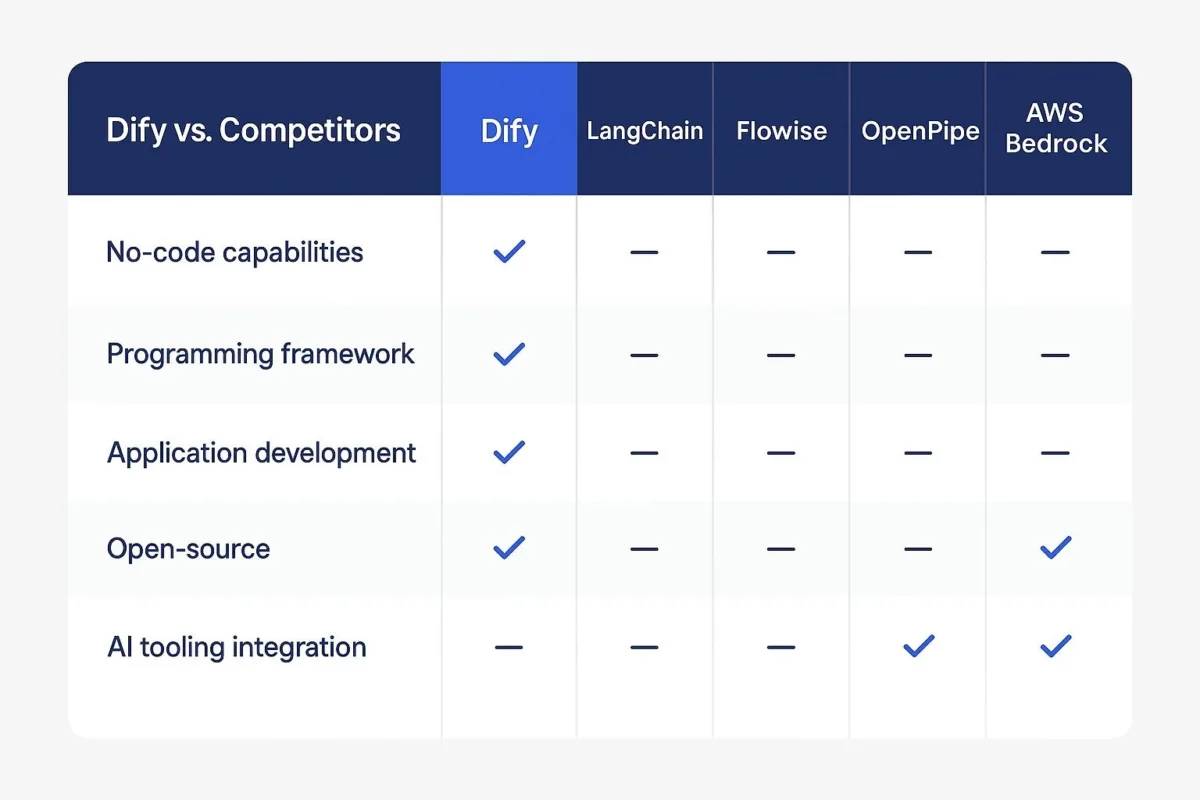 | Dify vs. Competitors | Dify | LangChain | Flowise | OpenPipe | AWS Bedrock |
|---|---|---|---|---|---|
| No-code capabilities | ✓ | — | — | — | — |
| Programming framework | ✓ | — | — | — | — |
| Application development | ✓ | — | — | — | — |
| Open-source | ✓ | — | — | — | ✓ |
| AI tooling integration | — | — | — | ✓ | ✓ |